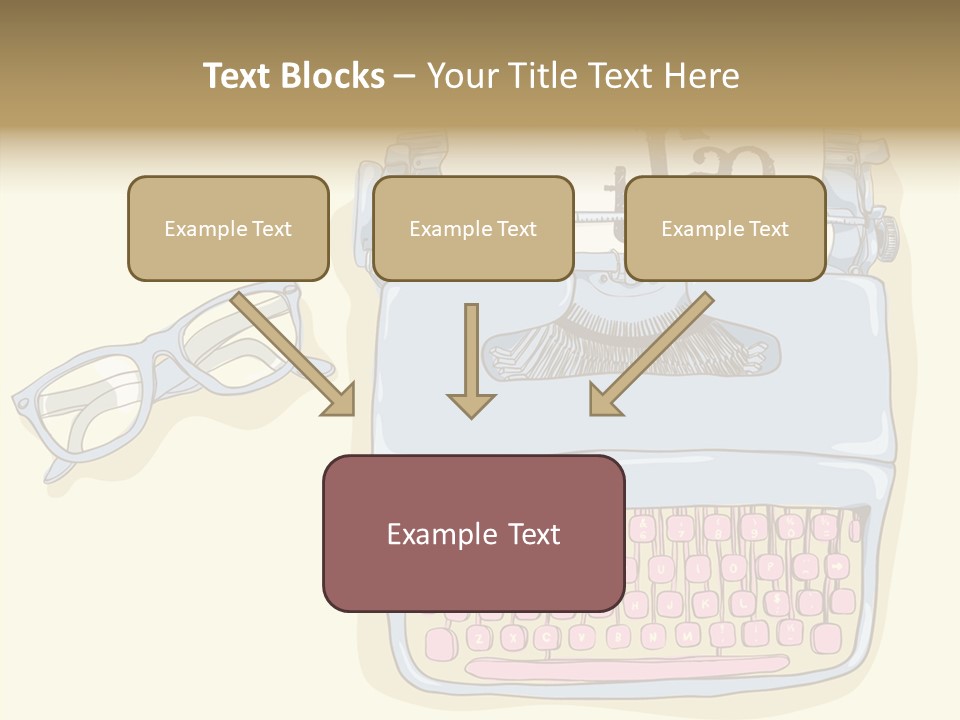 Text Blocks – Your Title Text Here

Example Text

Example Text

Example Text

Example Text